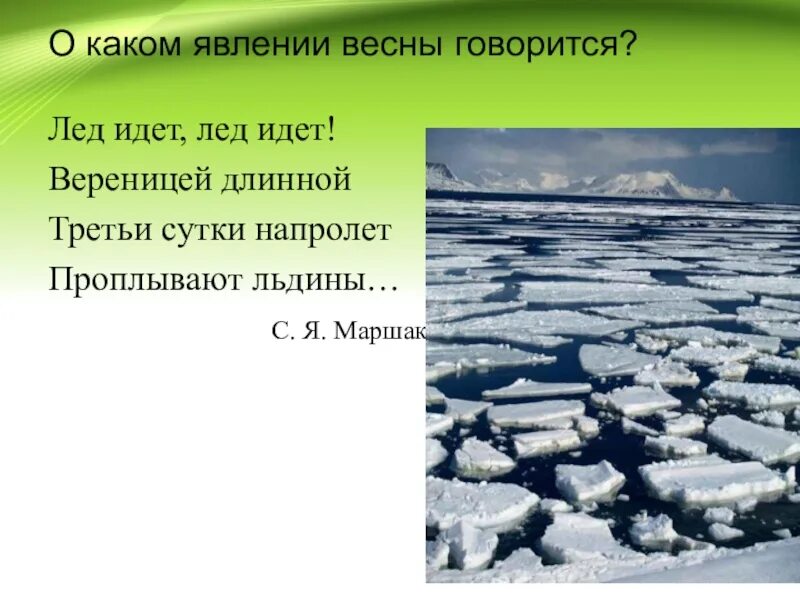 О каком явлении весны говорится?

Лед идет, лед идет!
Вереницей длинной
Третьи сутки напролет
Проплывают льдины…

С. Я. Маршак